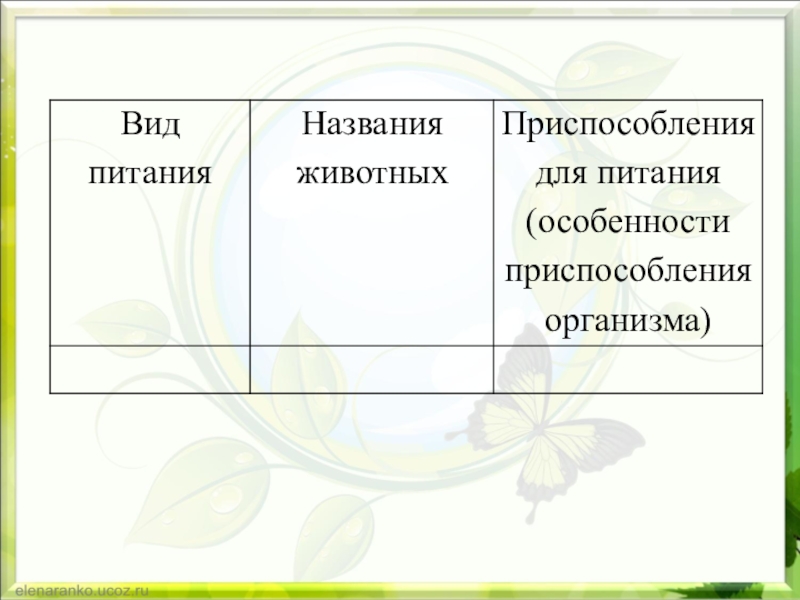 | Вид питания | Названия животных | Приспособления для питания (особенности приспособления организма) |
|---|---|---|
| | | |

elenaranko.ucoz.ru